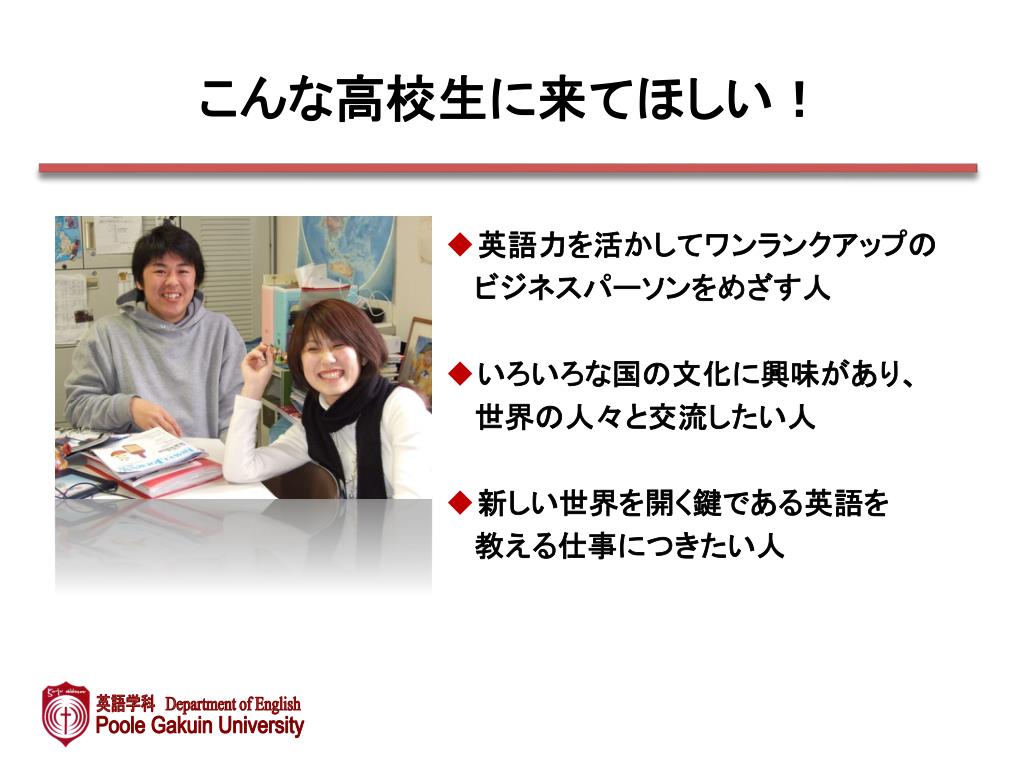 こんな高校生に来てほしい！

◆英語力を活かしてワンランクアップのビジネスパーソンをめざす人

◆いろいろな国の文化に興味があり、世界の人々と交流したい人

◆新しい世界を開く鍵である英語を教える仕事につきたい人

英語学科 Department of English
Poole Gakuin University